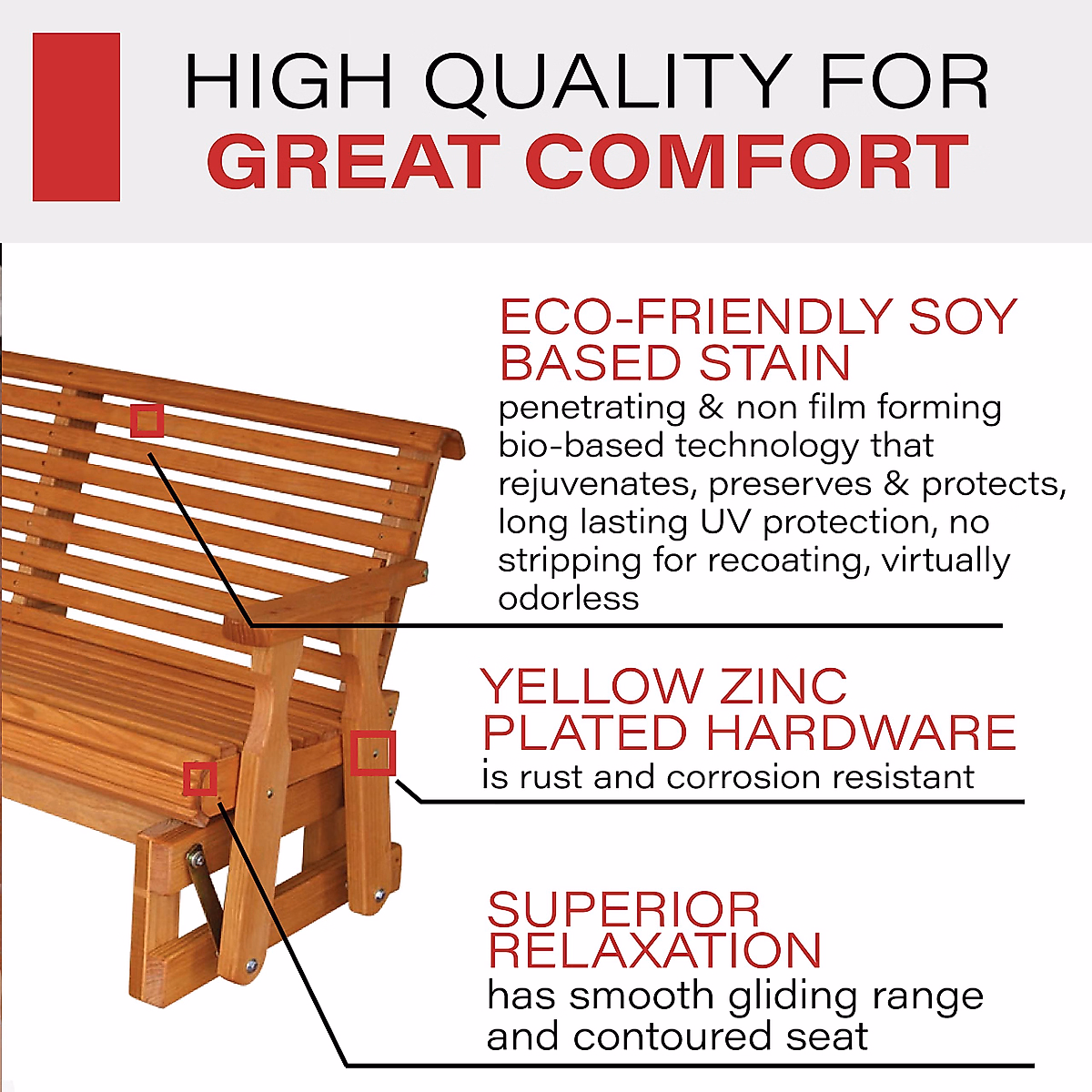 HIGH QUALITY FOR
GREAT COMFORT

ECO-FRIENDLY SOY BASED STAIN
penetrating & non film forming bio-based technology that rejuvenates, preserves & protects, long lasting UV protection, no stripping for recoating, virtually odorless

YELLOW ZINC PLATED HARDWARE
is rust and corrosion resistant

SUPERIOR RELAXATION
has smooth gliding range and contoured seat